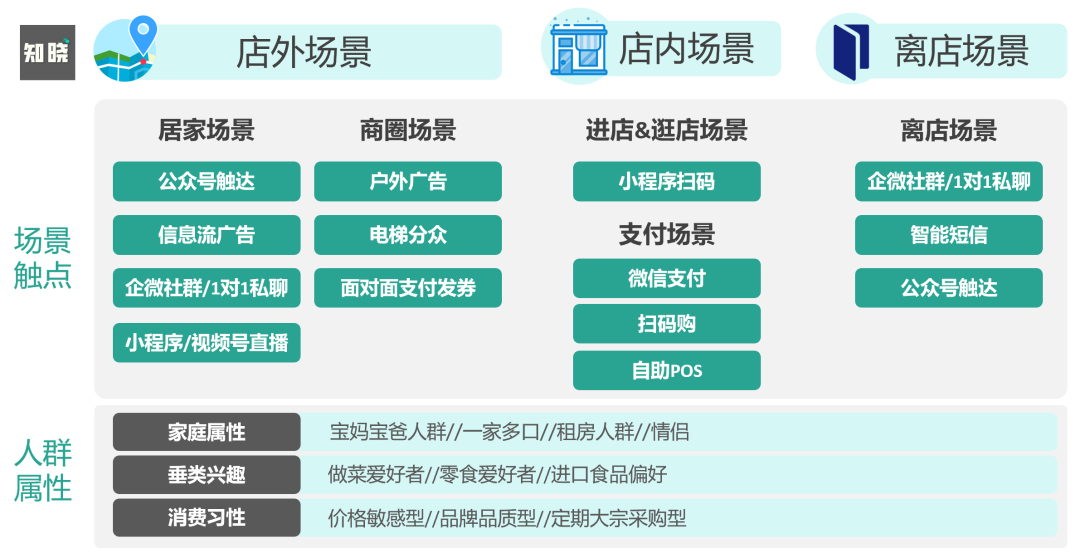 知晓

店外场景

店内场景

离店场景

场景触点

居家场景

公众号触达

信息流广告

企微社群/1对1私聊

小程序/视频号直播

商圈场景

户外广告

电梯分众

面对面支付发券

进店&逛店场景

小程序扫码

支付场景

微信支付

扫码购

自助POS

离店场景

企微社群/1对1私聊

智能短信

公众号触达

人群属性

| 家庭属性 | 宝妈宝爸人群//一家多口//租房人群//情侣 |
|---|---|
| 垂类兴趣 | 做菜爱好者//零食爱好者//进口食品偏好 |
| 消费习性 | 价格敏感型//品牌品质型//定期大宗采购型 |